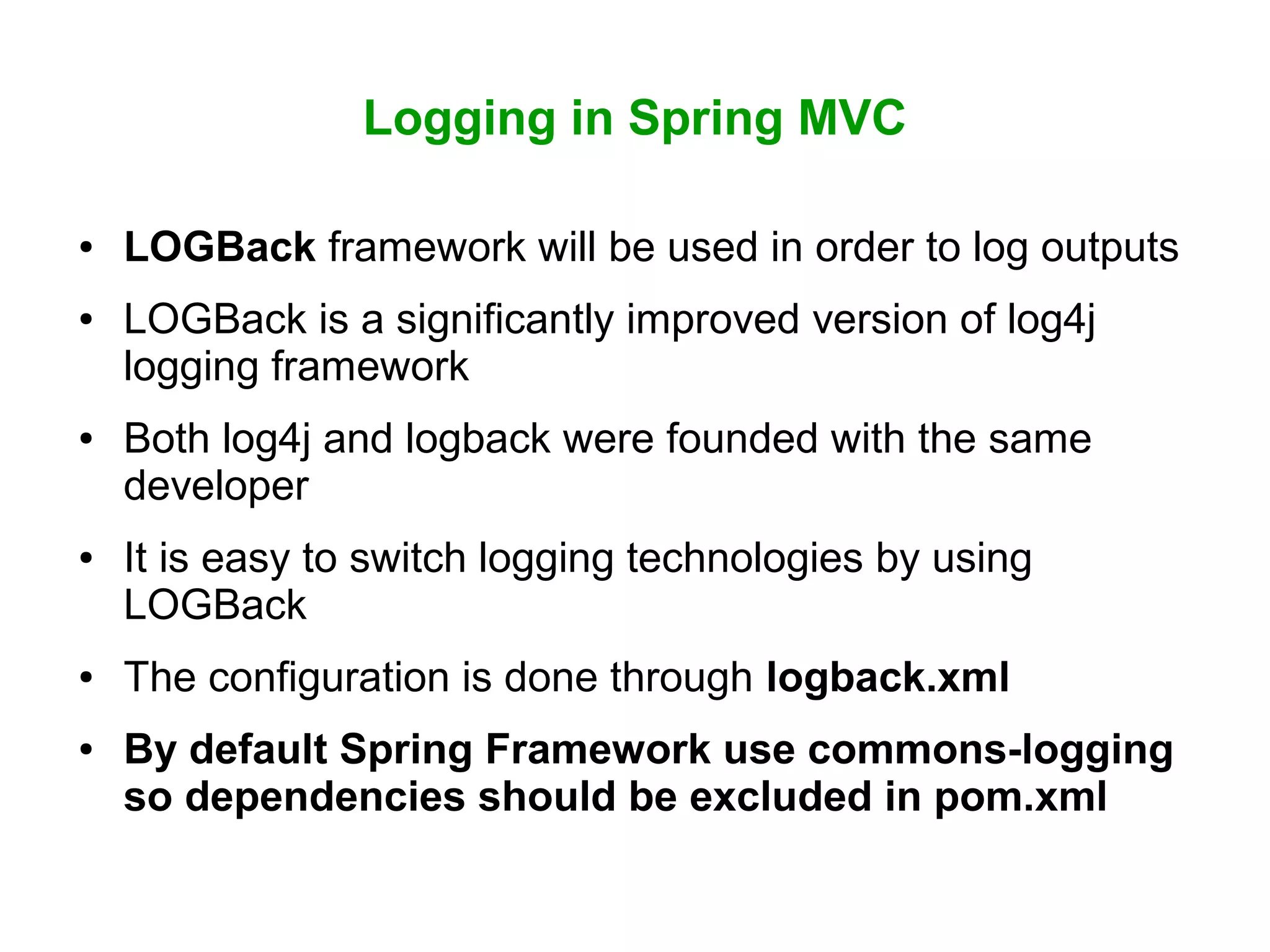 Logging in Spring MVC

• LOGBack framework will be used in order to log outputs

• LOGBack is a significantly improved version of log4j logging framework

• Both log4j and logback were founded with the same developer

• It is easy to switch logging technologies by using LOGBack

• The configuration is done through logback.xml

• By default Spring Framework use commons-logging so dependencies should be excluded in pom.xml